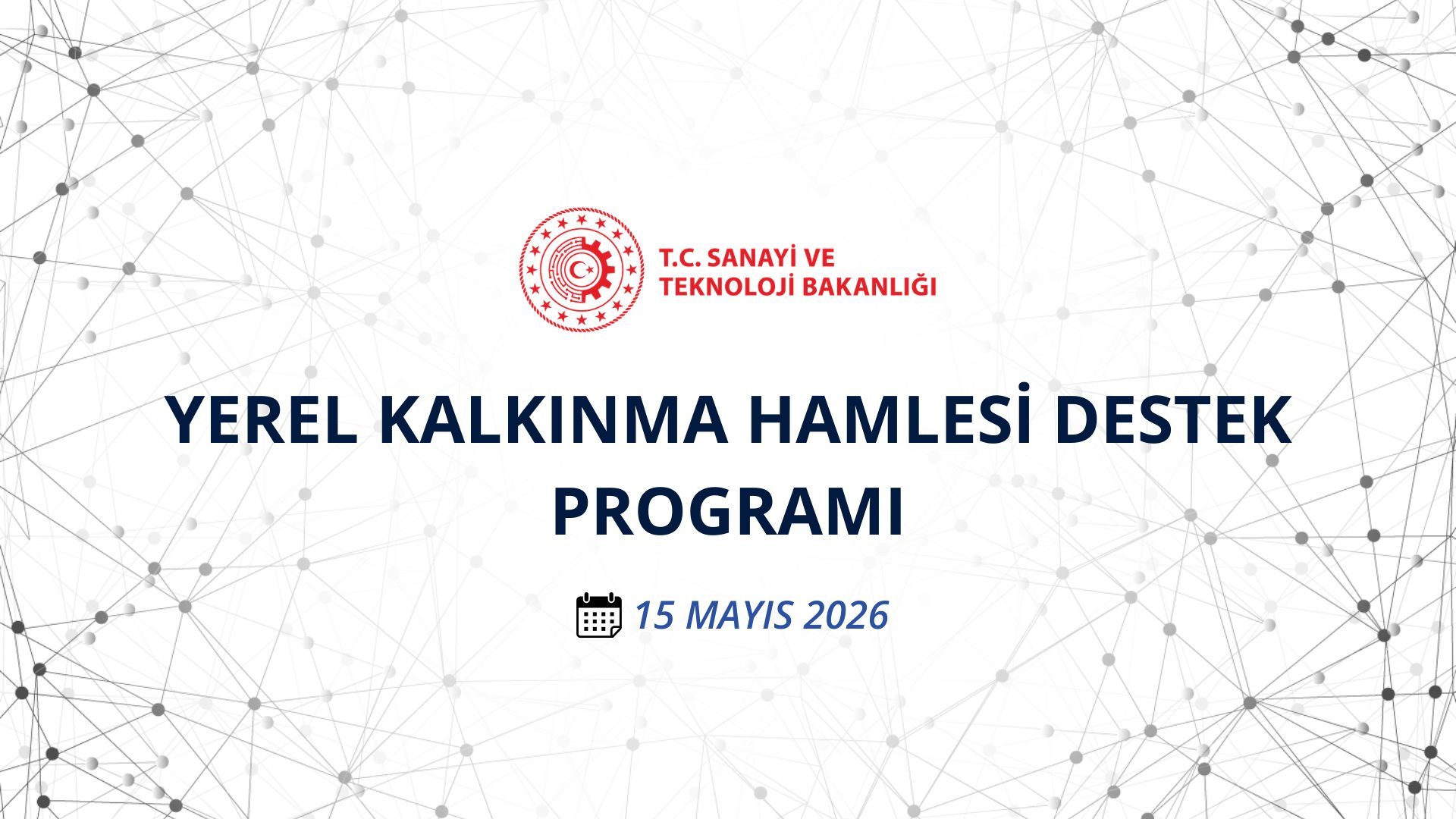 T.C. SANAYİ VE TEKNOLOJİ BAKANLIĞI

YEREL KALKINMA HAMLESİ DESTEK PROGRAMI

15 MAYIS 2026